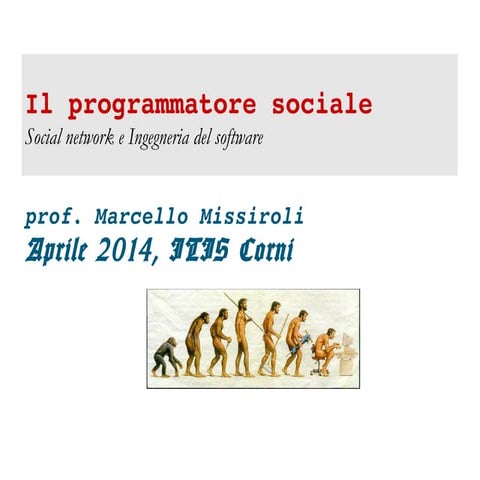 Il programmatore sociale
Social network e Ingegneria del software

prof. Marcello Missiroli
Aprile 2014, ITIS Corni